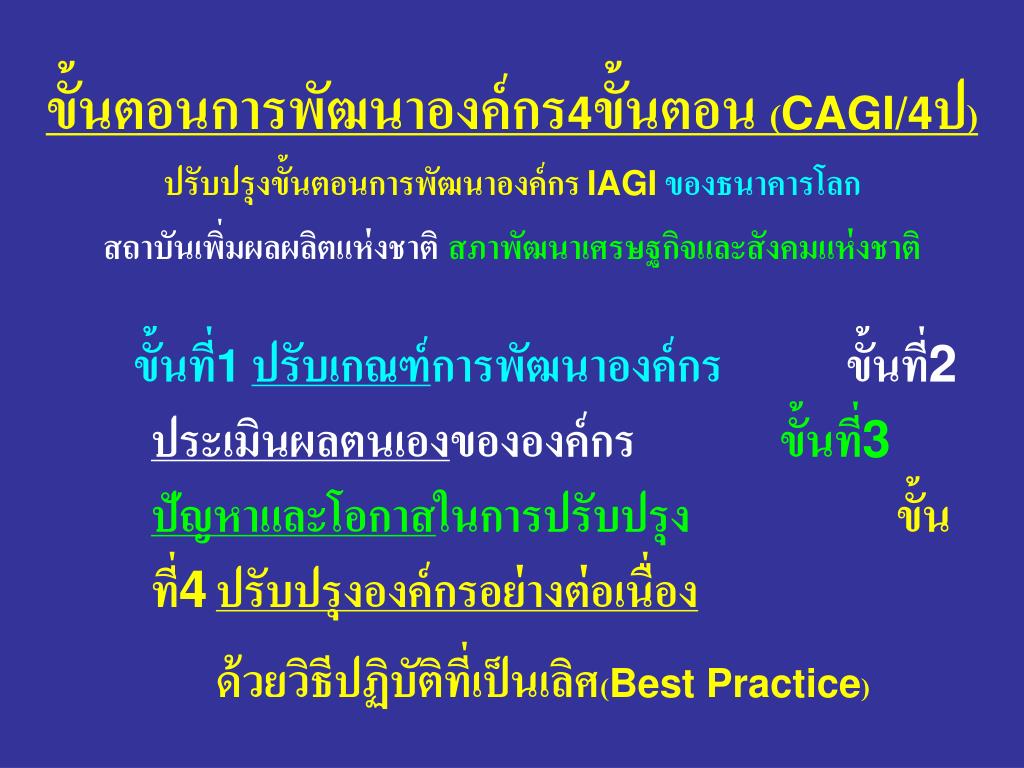 ขั้นตอนการพัฒนาองค์กร4ขั้นตอน (CAGI/4ป)

ปรับปรุงขั้นตอนการพัฒนาองค์กร IAGI ของธนาคารโลก

สถาบันเพิ่มผลผลิตแห่งชาติ สภาพัฒนาเศรษฐกิจและสังคมแห่งชาติ

ขั้นที่1 ปรับเกณฑ์การพัฒนาองค์กร ขั้นที่2 ประเมินผลตนเองขององค์กร ขั้นที่3 ปัญหาและโอกาสในการปรับปรุง ขั้นที่4 ปรับปรุงองค์กรอย่างต่อเนื่อง

ด้วยวิธีปฏิบัติที่เป็นเลิศ(Best Practice)